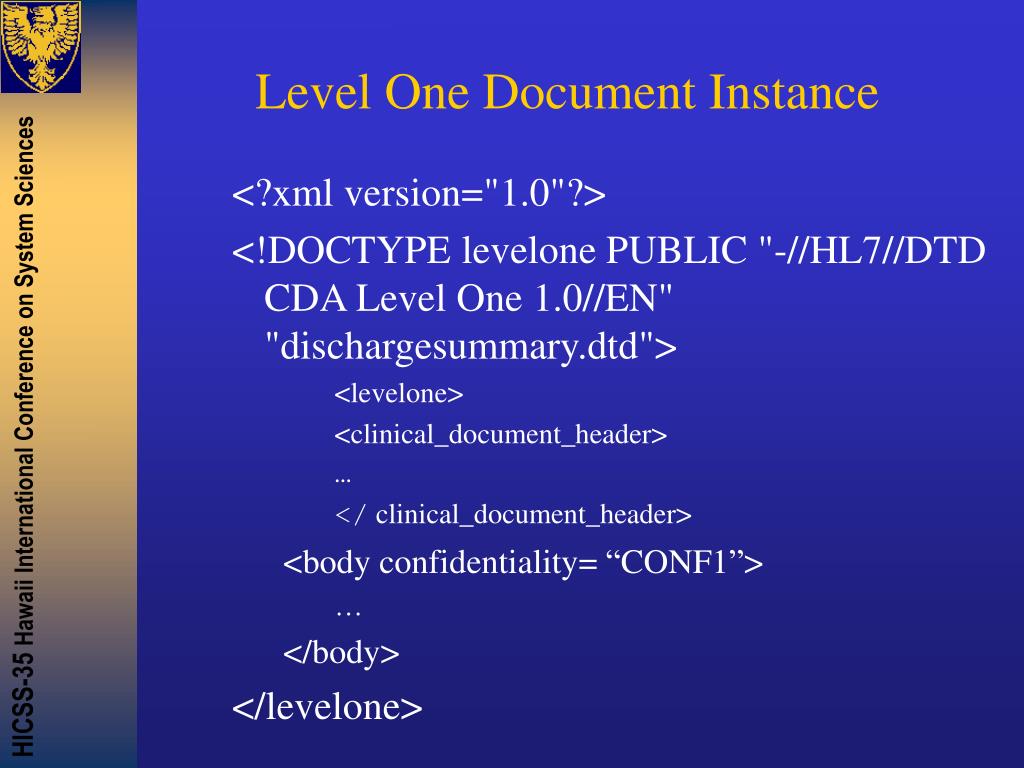 HICSS-35 Hawaii International Conference on System Sciences

Level One Document Instance

<?xml version="1.0"?>

<!DOCTYPE levelone PUBLIC "-//HL7//DTD CDA Level One 1.0//EN" "dischargesummary.dtd">

<levelone>

<clinical_document_header>

...

</ clinical_document_header>

<body confidentiality= “CONF1”>

…

</body>

</levelone>